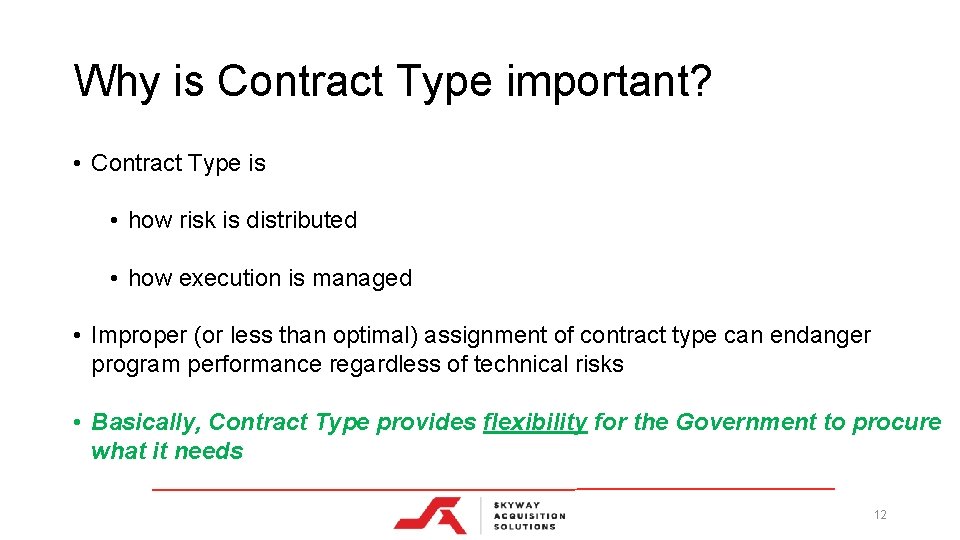 Why is Contract Type important?

• Contract Type is

• how risk is distributed

• how execution is managed

• Improper (or less than optimal) assignment of contract type can endanger program performance regardless of technical risks

• Basically, Contract Type provides flexibility for the Government to procure what it needs

SKYWAY ACQUISITION SOLUTIONS

12